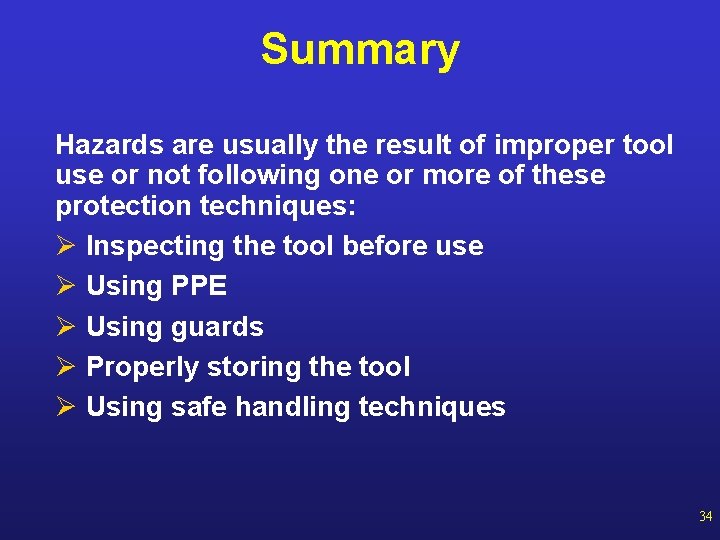 Summary

Hazards are usually the result of improper tool use or not following one or more of these protection techniques:

➢ Inspecting the tool before use
➢ Using PPE
➢ Using guards
➢ Properly storing the tool
➢ Using safe handling techniques

34